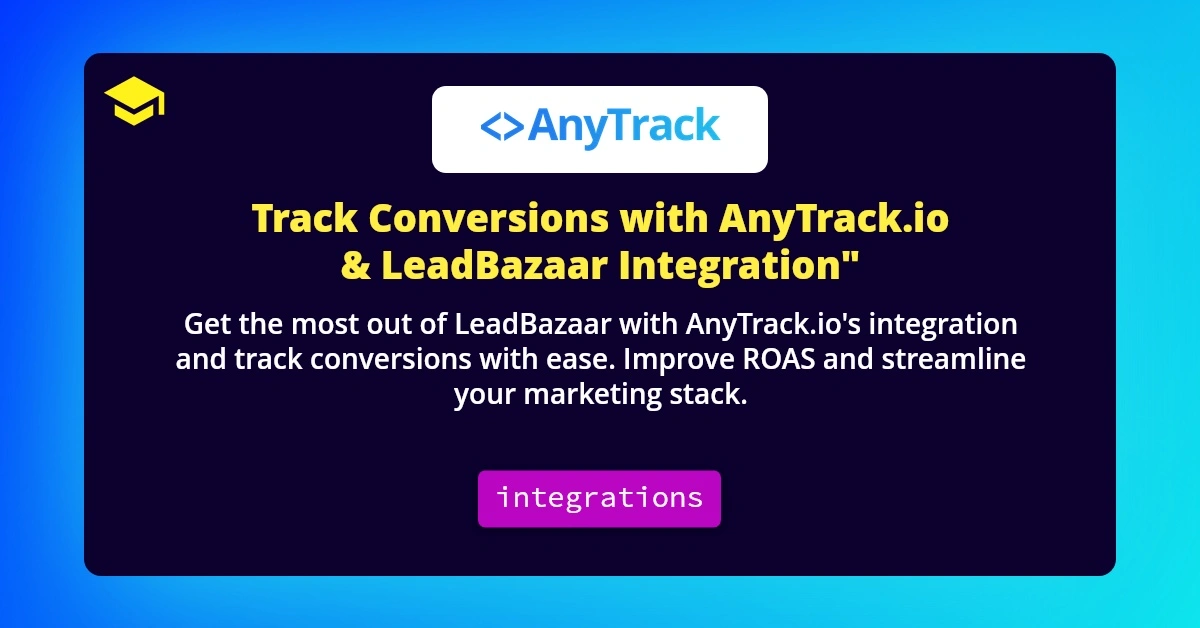 <>AnyTrack

Track Conversions with AnyTrack.io & LeadBazaar Integration"

Get the most out of LeadBazaar with AnyTrack.io's integration and track conversions with ease. Improve ROAS and streamline your marketing stack.

integrations